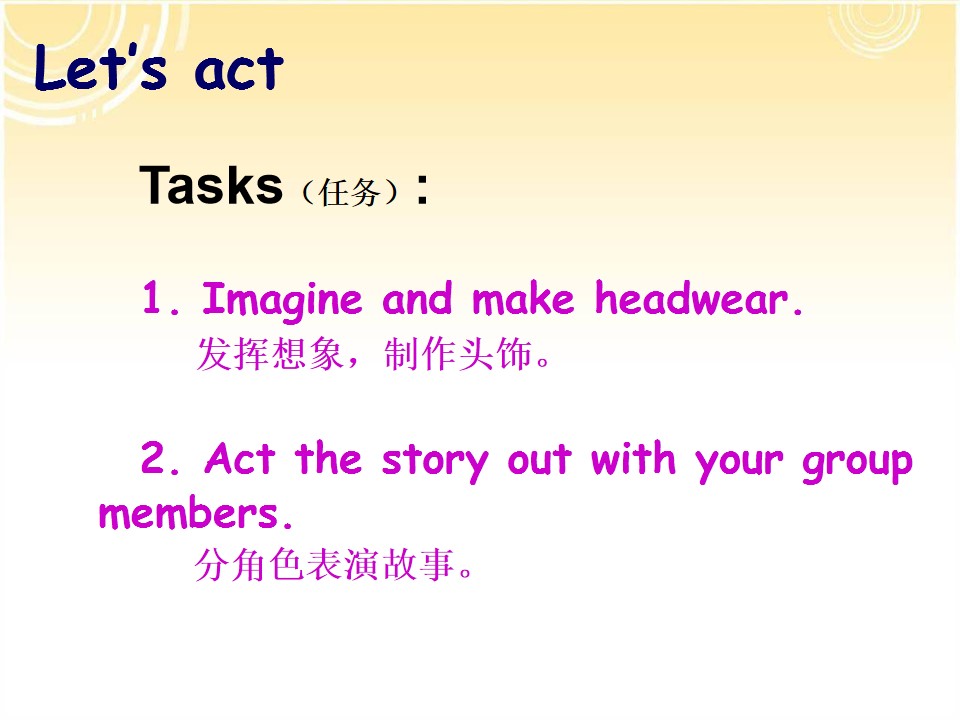 Let's act

Tasks（任务）:

1. Imagine and make headwear.
发挥想象，制作头饰。

2. Act the story out with your group members.
分角色表演故事。